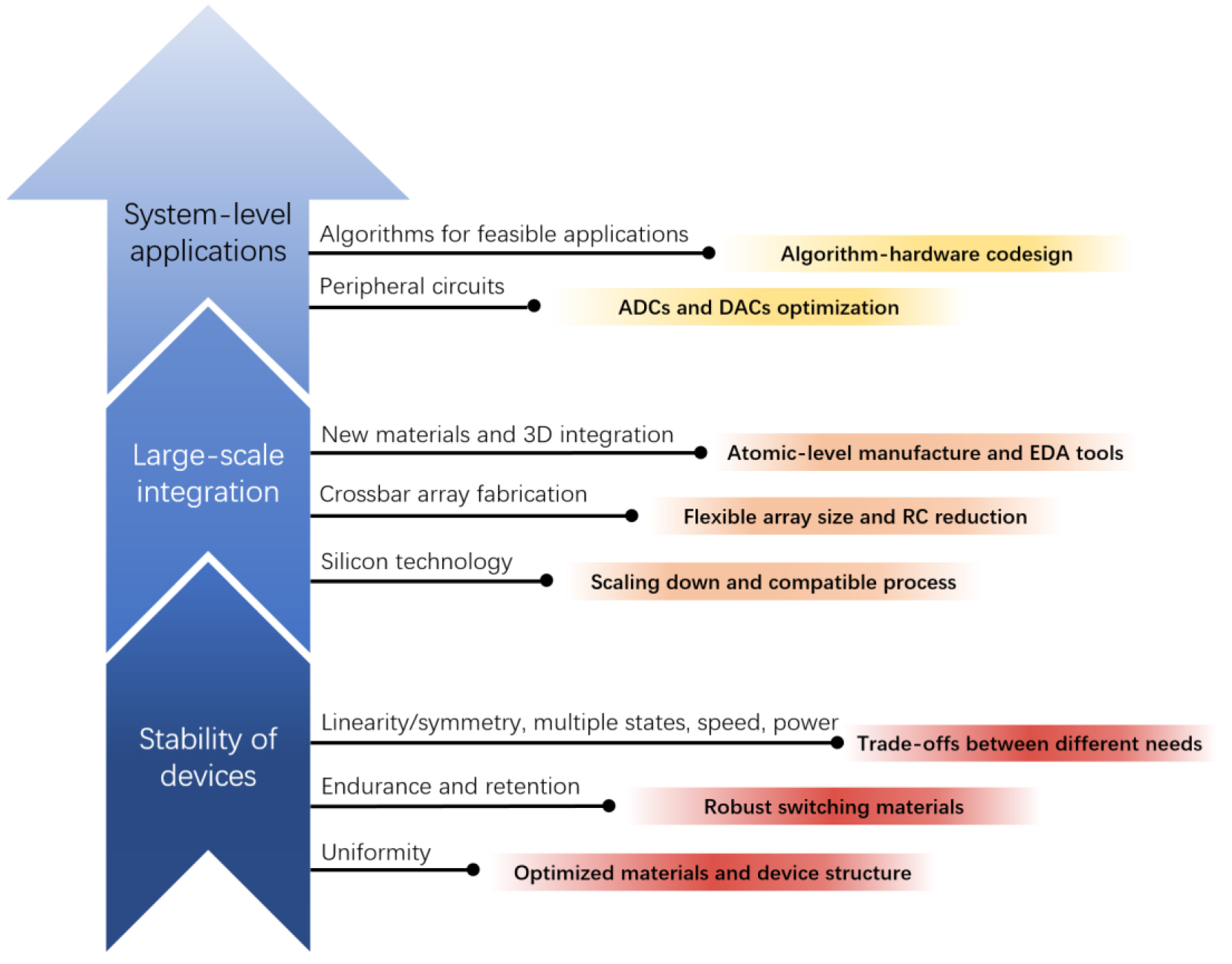 System-level applications

Algorithms for feasible applications

Algorithm-hardware codesign

Peripheral circuits

ADCs and DACs optimization

Large-scale integration

New materials and 3D integration

Atomic-level manufacture and EDA tools

Crossbar array fabrication

Flexible array size and RC reduction

Silicon technology

Scaling down and compatible process

Stability of devices

Linearity/symmetry, multiple states, speed, power

Trade-offs between different needs

Endurance and retention

Robust switching materials

Uniformity

Optimized materials and device structure